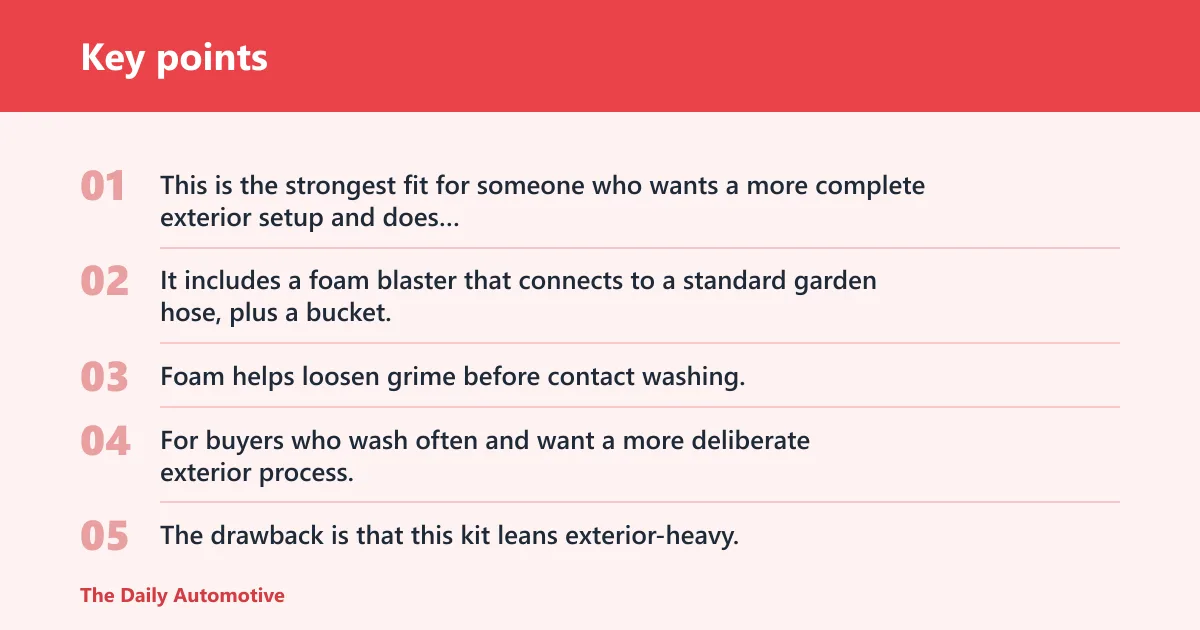 Key points

01 This is the strongest fit for someone who wants a more complete exterior setup and does...

02 It includes a foam blaster that connects to a standard garden hose, plus a bucket.

03 Foam helps loosen grime before contact washing.

04 For buyers who wash often and want a more deliberate exterior process.

05 The drawback is that this kit leans exterior-heavy.

The Daily Automotive